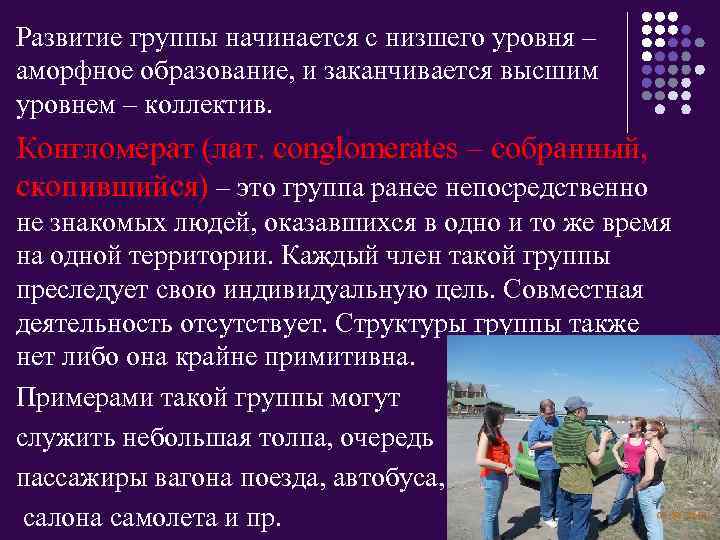 Развитие группы начинается с низшего уровня – аморфное образование, и заканчивается высшим уровнем – коллектив.

Конгломерат (лат. conglomerates – собранный, скопившийся) – это группа ранее непосредственно не знакомых людей, оказавшихся в одно и то же время на одной территории. Каждый член такой группы преследует свою индивидуальную цель. Совместная деятельность отсутствует. Структуры группы также нет либо она крайне примитивна.

Примерами такой группы могут служить небольшая толпа, очередь пассажиры вагона поезда, автобуса, салона самолета и пр.